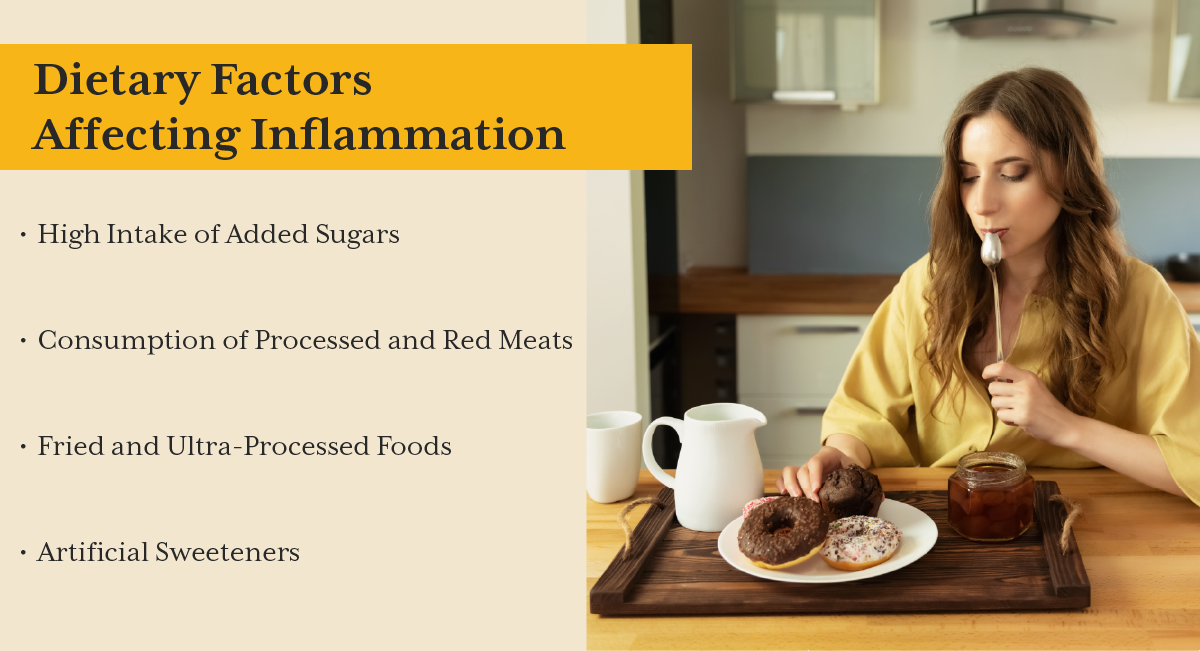 Dietary Factors Affecting Inflammation

• High Intake of Added Sugars

• Consumption of Processed and Red Meats

• Fried and Ultra-Processed Foods

• Artificial Sweeteners